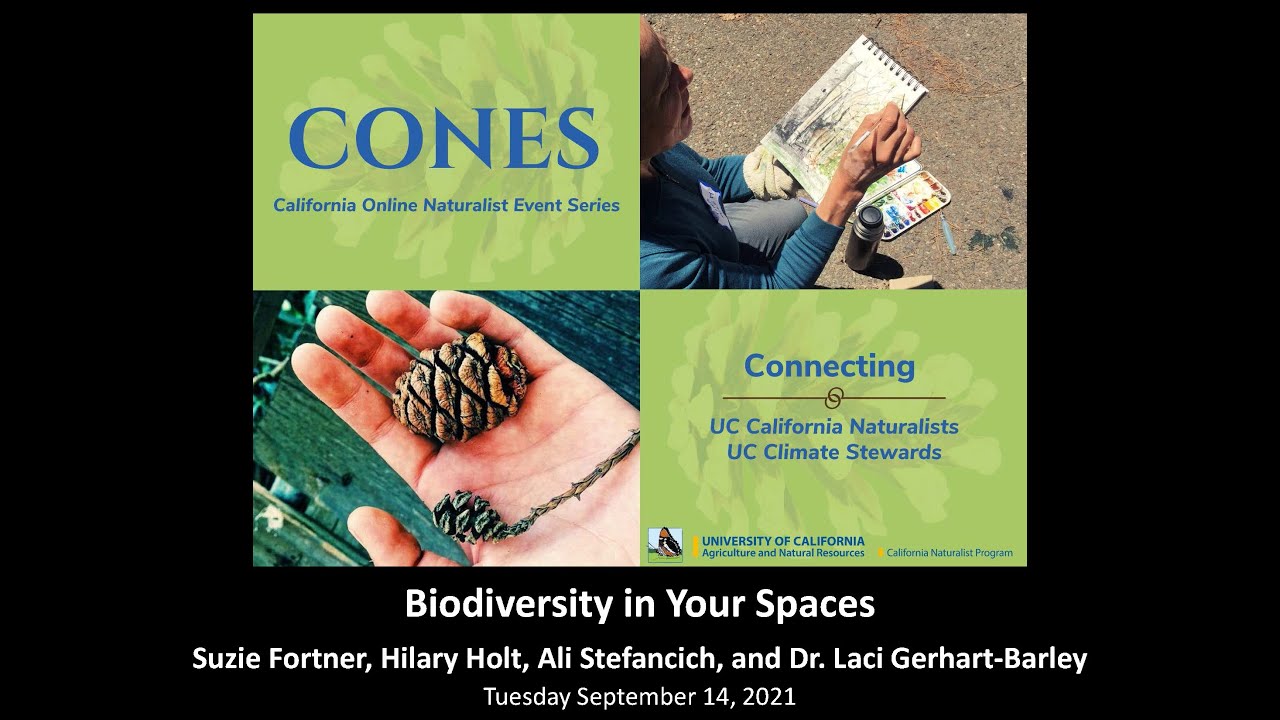 CONES
California Online Naturalist Event Series

Connecting
UC California Naturalists
UC Climate Stewards

UNIVERSITY OF CALIFORNIA
Agriculture and Natural Resources
California Naturalist Program

Biodiversity in Your Spaces
Suzie Fortner, Hilary Holt, Ali Stefancich, and Dr. Laci Gerhart-Barley
Tuesday September 14, 2021